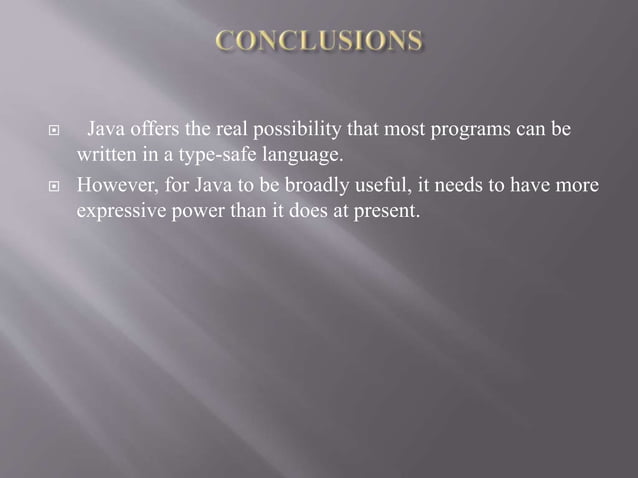 CONCLUSIONS

Java offers the real possibility that most programs can be written in a type-safe language.

However, for Java to be broadly useful, it needs to have more expressive power than it does at present.